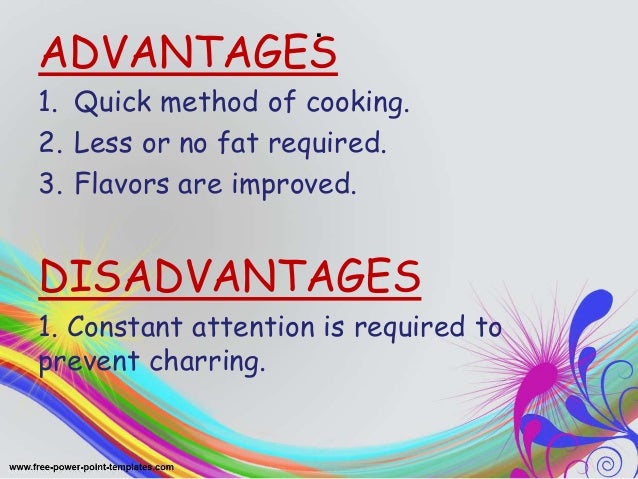 ADVANTAGES

1. Quick method of cooking.
2. Less or no fat required.
3. Flavors are improved.

DISADVANTAGES

1. Constant attention is required to prevent charring.

www.free-power-point-templates.com